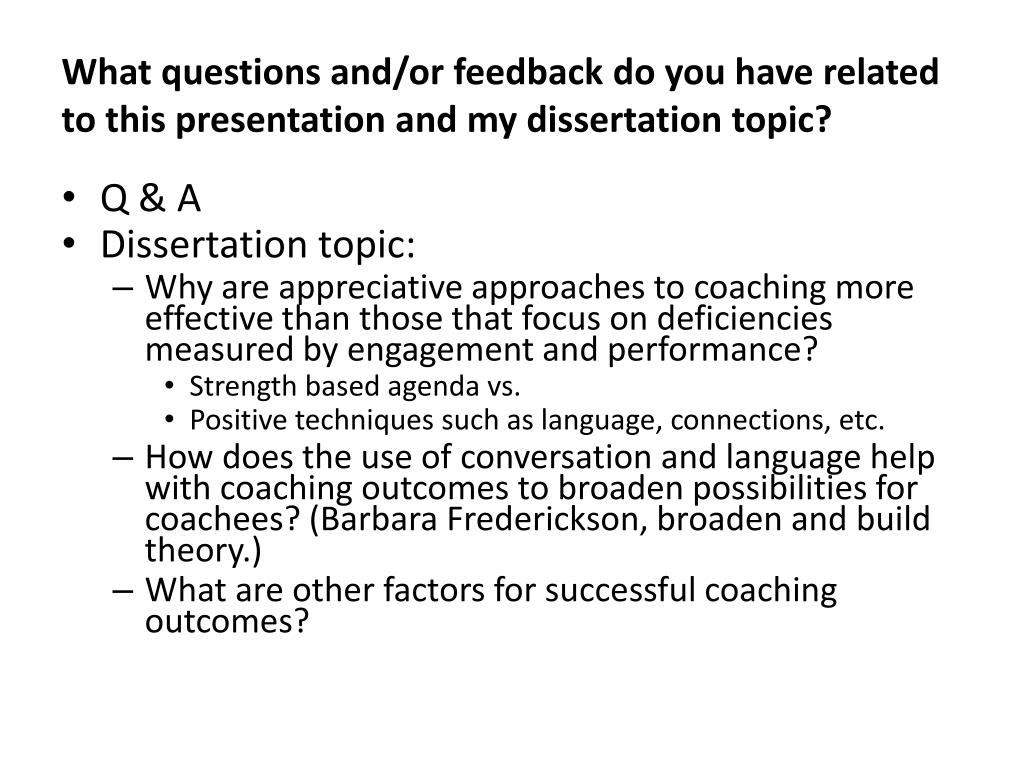 What questions and/or feedback do you have related to this presentation and my dissertation topic?

• Q & A
• Dissertation topic:
– Why are appreciative approaches to coaching more effective than those that focus on deficiencies measured by engagement and performance?
• Strength based agenda vs.
• Positive techniques such as language, connections, etc.
– How does the use of conversation and language help with coaching outcomes to broaden possibilities for coachees? (Barbara Frederickson, broaden and build theory.)
– What are other factors for successful coaching outcomes?